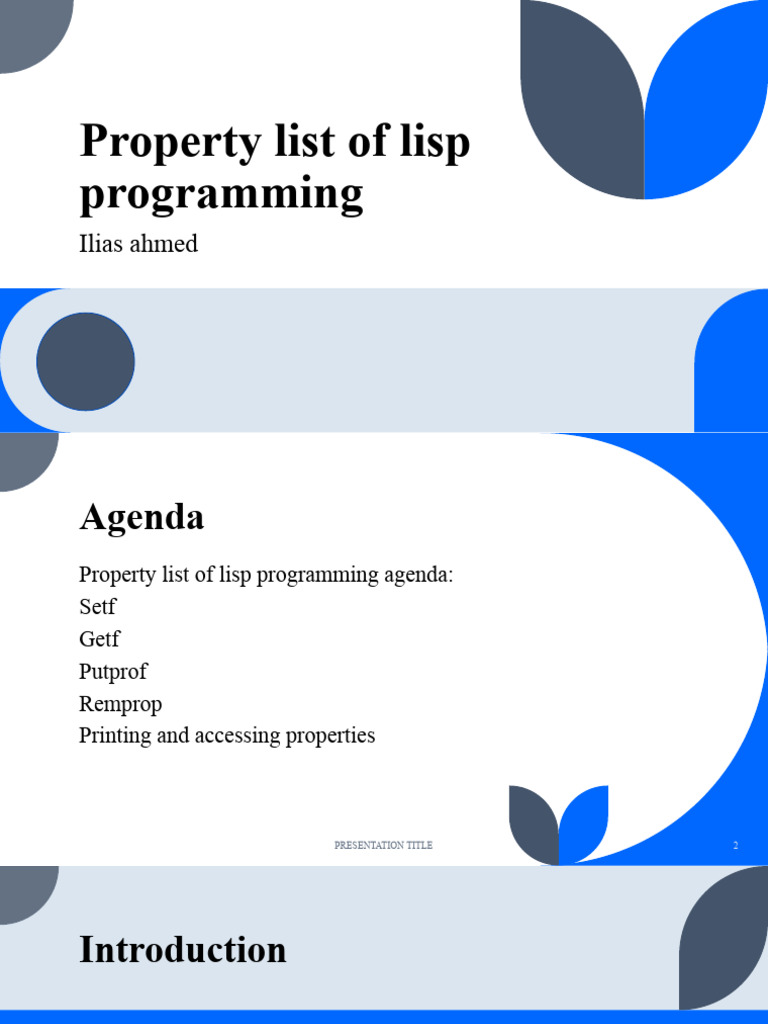 Property list of lisp programming

Ilias ahmed

Agenda

Property list of lisp programming agenda:
Setf
Getf
Putprof
Remprop
Printing and accessing properties

PRESENTATION TITLE

2

Introduction